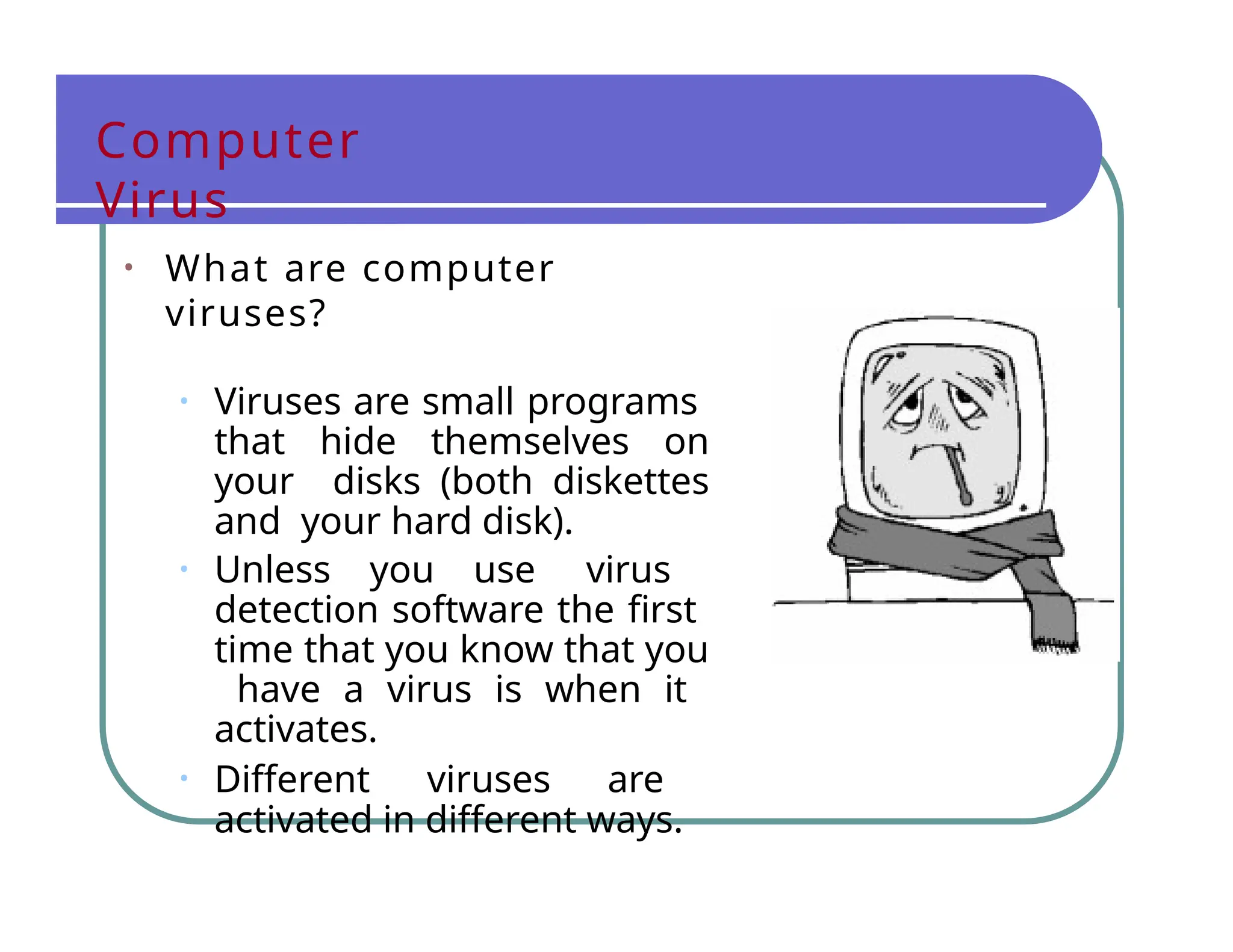 Computer Virus

• What are computer viruses?

• Viruses are small programs that hide themselves on your disks (both diskettes and your hard disk).
• Unless you use virus detection software the first time that you know that you have a virus is when it activates.
• Different viruses are activated in different ways.